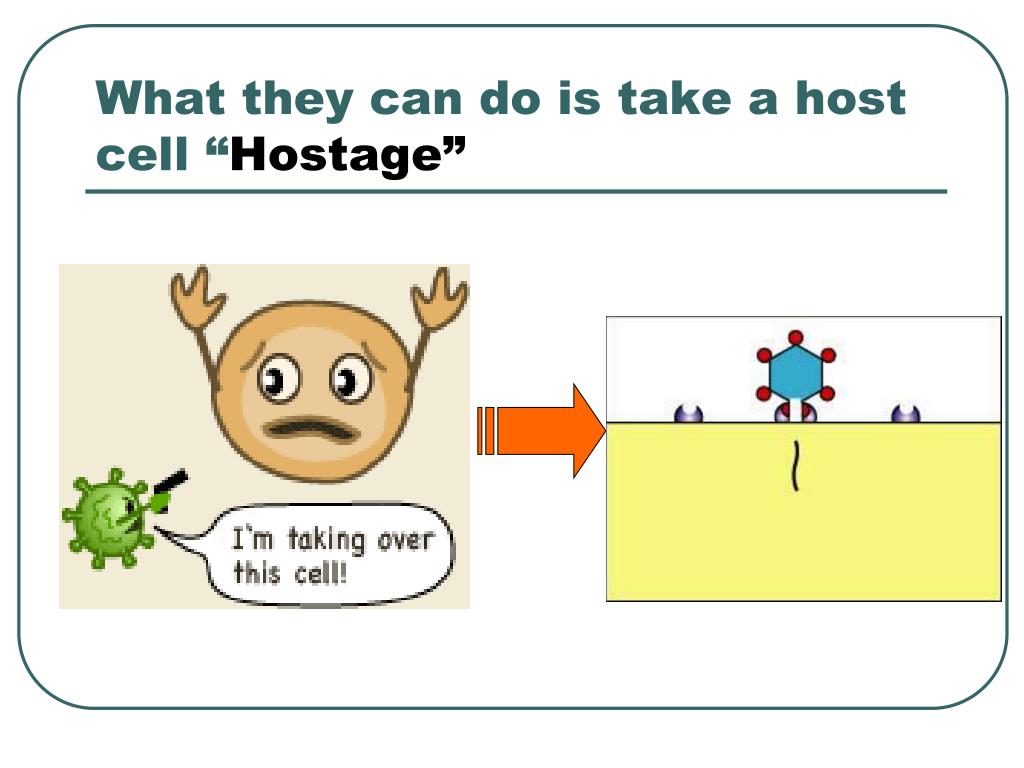 What they can do is take a host cell “Hostage”

I'm taking over this cell!